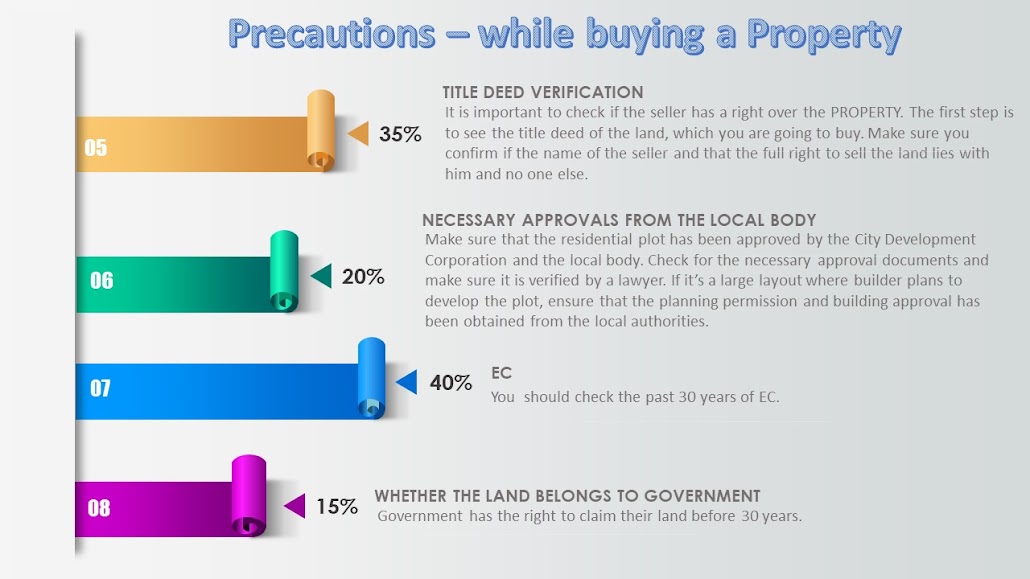 Precautions – while buying a Property

05

35%

TITLE DEED VERIFICATION
It is important to check if the seller has a right over the PROPERTY. The first step is to see the title deed of the land, which you are going to buy. Make sure you confirm if the name of the seller and that the full right to sell the land lies with him and no one else.

06

20%

NECESSARY APPROVALS FROM THE LOCAL BODY
Make sure that the residential plot has been approved by the City Development Corporation and the local body. Check for the necessary approval documents and make sure it is verified by a lawyer. If it's a large layout where builder plans to develop the plot, ensure that the planning permission and building approval has been obtained from the local authorities.

07

40%

EC
You should check the past 30 years of EC.

08

15%

WHETHER THE LAND BELONGS TO GOVERNMENT
Government has the right to claim their land before 30 years.